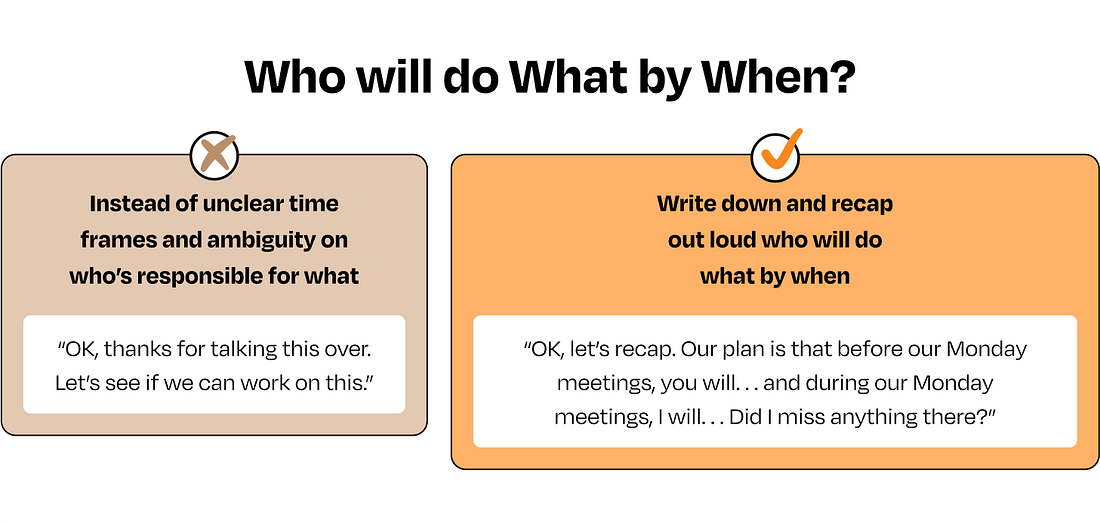 Who will do What by When?

Instead of unclear time frames and ambiguity on who's responsible for what

"OK, thanks for talking this over. Let's see if we can work on this."

Write down and recap out loud who will do what by when

"OK, let's recap. Our plan is that before our Monday meetings, you will. . . and during our Monday meetings, I will. . . Did I miss anything there?"